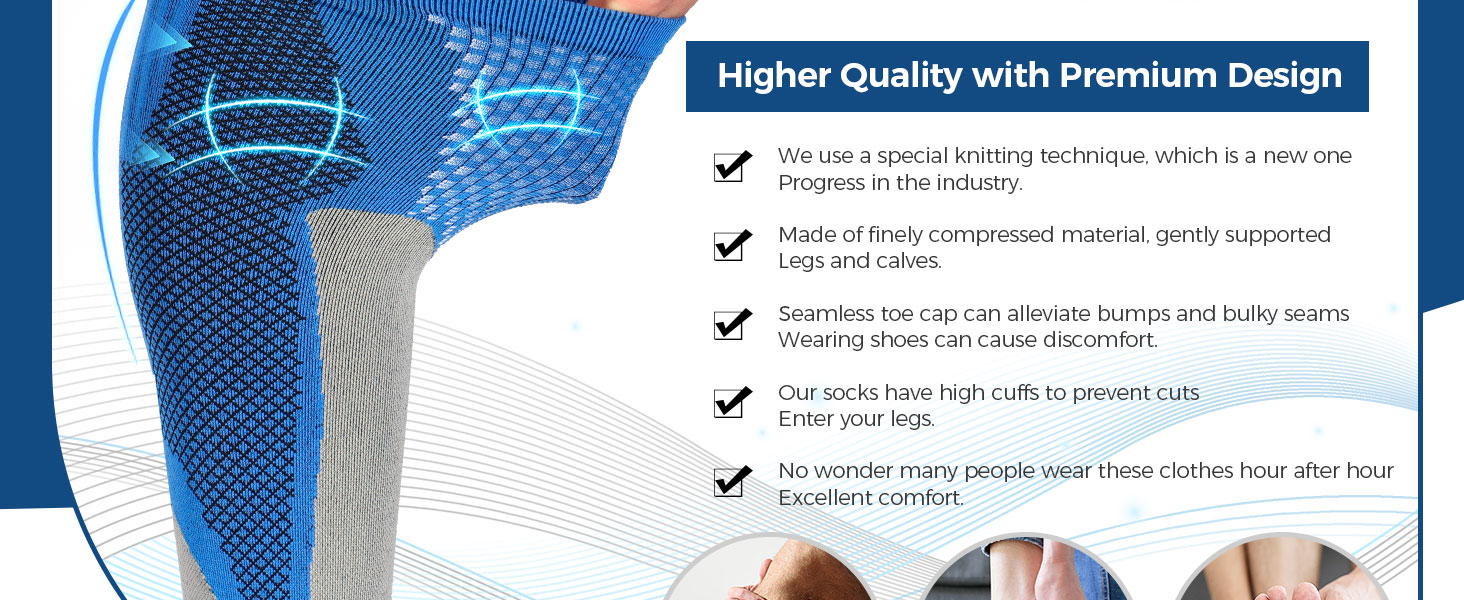 Higher Quality with Premium Design

We use a special knitting technique, which is a new one Progress in the industry.

Made of finely compressed material, gently supported Legs and calves.

Seamless toe cap can alleviate bumps and bulky seams Wearing shoes can cause discomfort.

Our socks have high cuffs to prevent cuts Enter your legs.

No wonder many people wear these clothes hour after hour Excellent comfort.